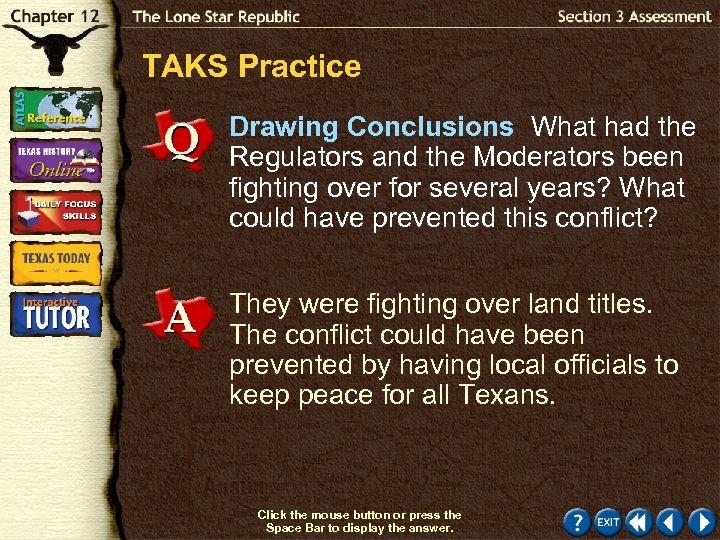 Chapter 12

The Lone Star Republic

Section 3 Assessment

ATLAS Reference

TEXAS HISTORY Online

DAILY FOCUS SKILLS

TEXAS TODAY

Interactive TUTOR

TAKS Practice

Q

Drawing Conclusions What had the Regulators and the Moderators been fighting over for several years? What could have prevented this conflict?

A

They were fighting over land titles. The conflict could have been prevented by having local officials to keep peace for all Texans.

Click the mouse button or press the Space Bar to display the answer.

?

EXIT